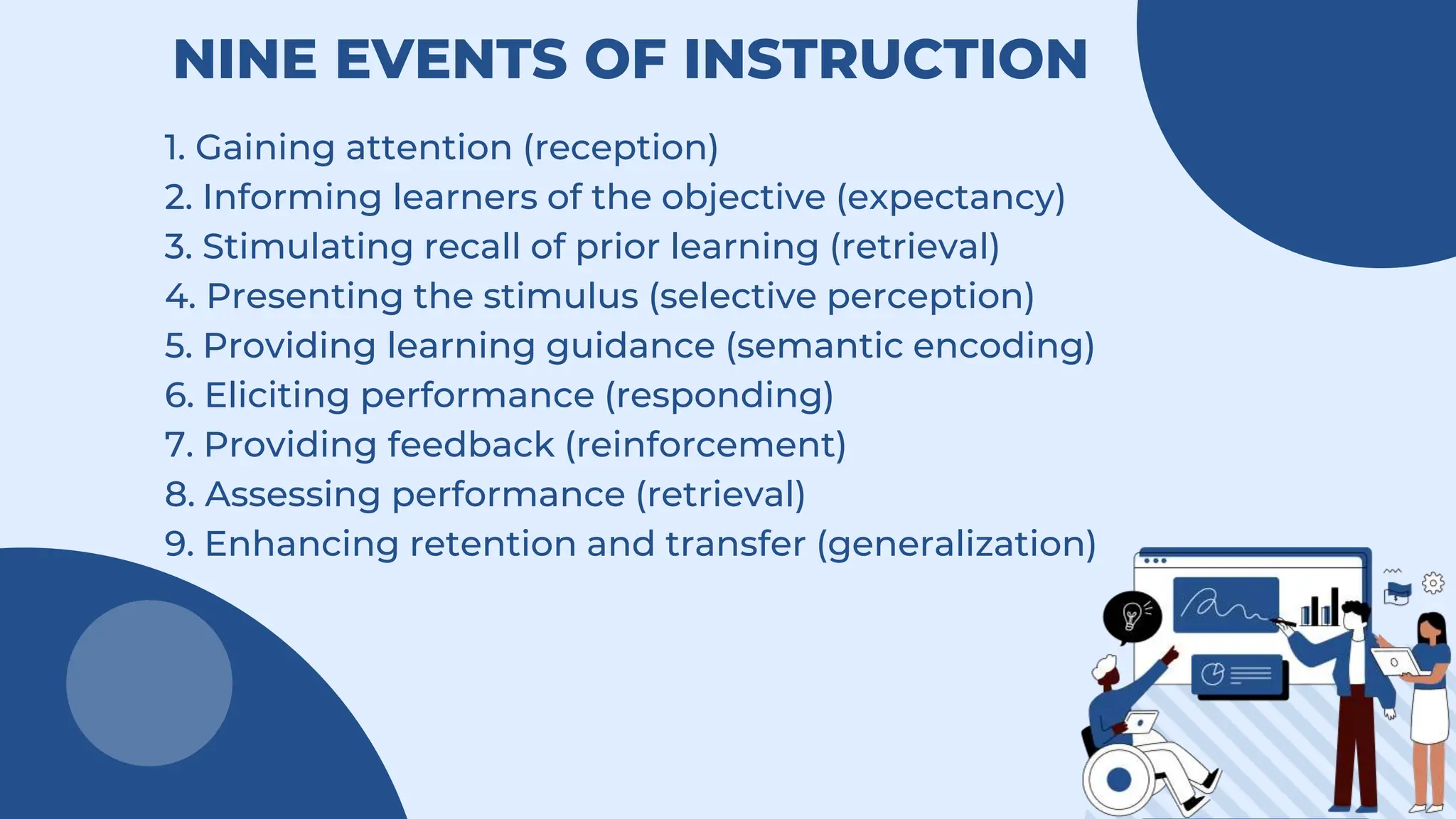 NINE EVENTS OF INSTRUCTION

1. Gaining attention (reception)
2. Informing learners of the objective (expectancy)
3. Stimulating recall of prior learning (retrieval)
4. Presenting the stimulus (selective perception)
5. Providing learning guidance (semantic encoding)
6. Eliciting performance (responding)
7. Providing feedback (reinforcement)
8. Assessing performance (retrieval)
9. Enhancing retention and transfer (generalization)